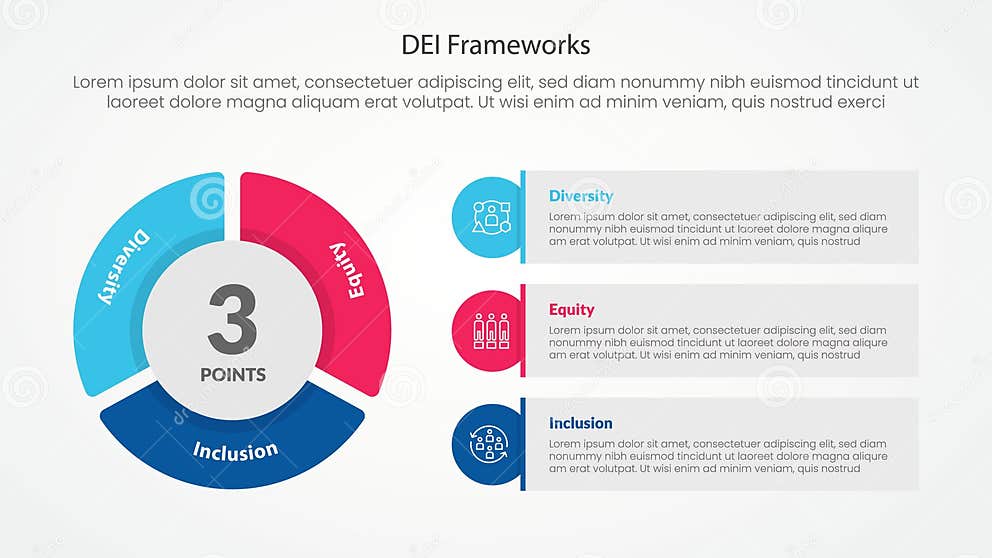 DEI Frameworks

Lorem ipsum dolor sit amet, consectetuer adipiscing elit, sed diam nonummy nibh euismod tincidunt ut laoreet dolore magna aliquam erat volutpat. Ut wisi enim ad minim veniam, quis nostrud exerci

Diversity

Equity

3
POINTS

Inclusion

Diversity
Lorem ipsum dolor sit amet, consectetuer adipiscing elit, sed diam nonummy nibh euismod tincidunt ut laoreet dolore magna aliquam erat volutpat. Ut wisi enim ad minim veniam, quis nostrud

Equity
Lorem ipsum dolor sit amet, consectetuer adipiscing elit, sed diam nonummy nibh euismod tincidunt ut laoreet dolore magna aliquam erat volutpat. Ut wisi enim ad minim veniam, quis nostrud

Inclusion
Lorem ipsum dolor sit amet, consectetuer adipiscing elit, sed diam nonummy nibh euismod tincidunt ut laoreet dolore magna aliquam erat volutpat. Ut wisi enim ad minim veniam, quis nostrud